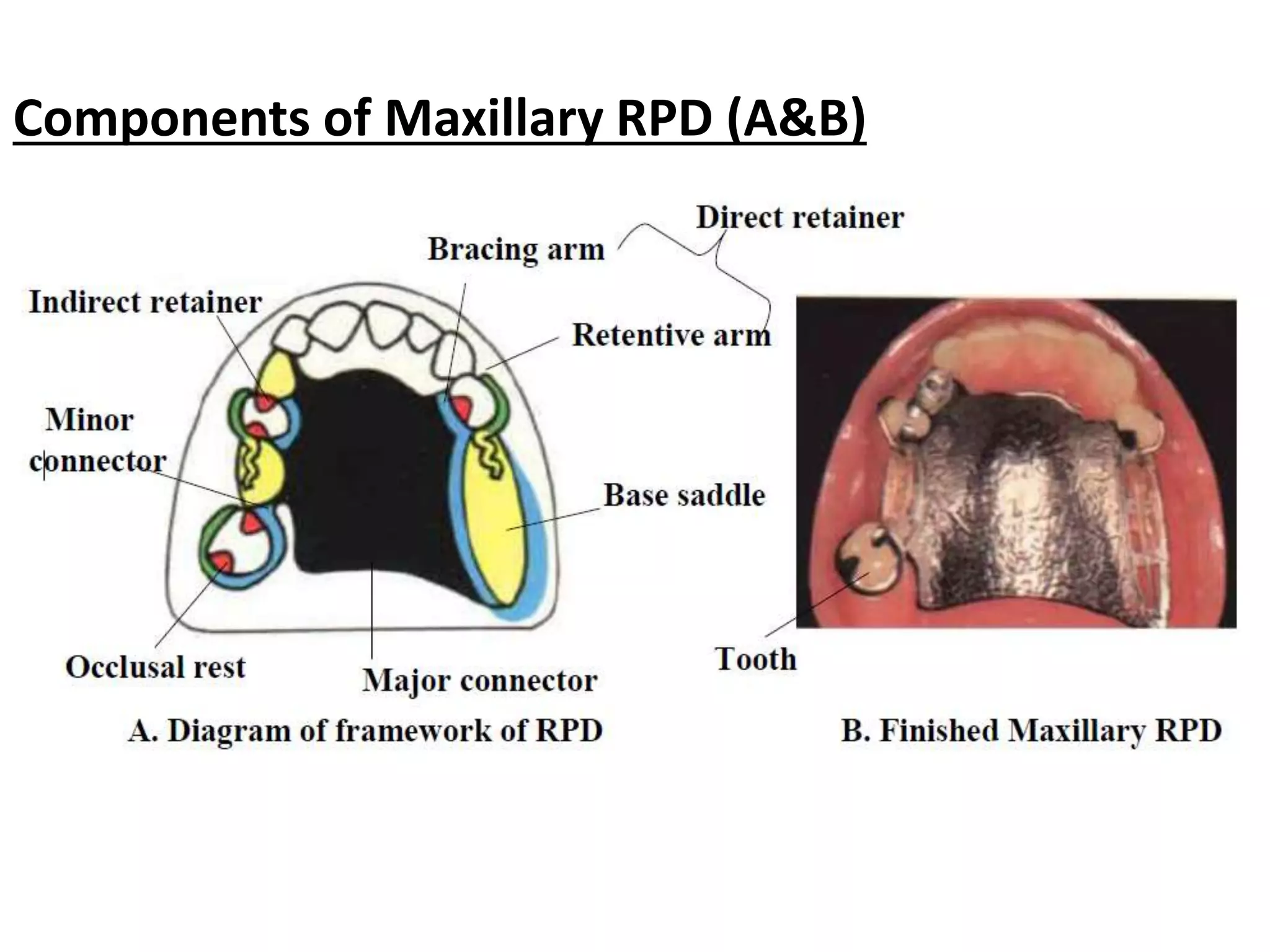 Components of Maxillary RPD (A&B)

Direct retainer

Bracing arm

Indirect retainer

Retentive arm

Minor connector

Base saddle

Occlusal rest

Major connector

Tooth

A. Diagram of framework of RPD

B. Finished Maxillary RPD